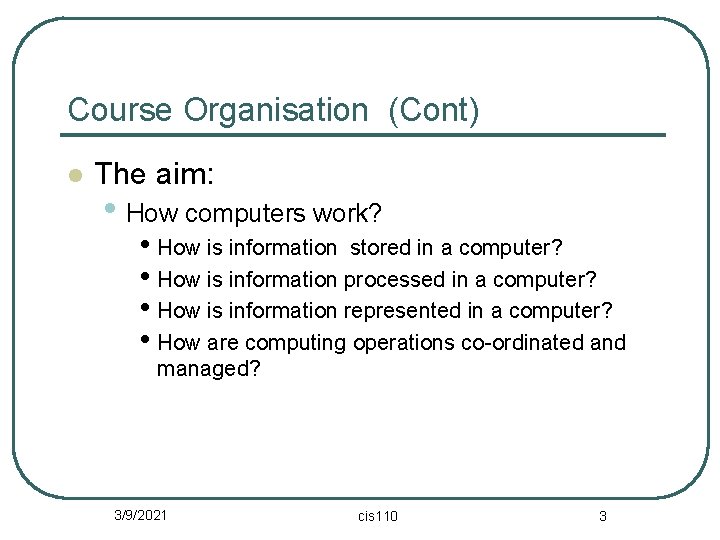 Course Organisation (Cont)

- The aim:
  - How computers work?
    - How is information stored in a computer?
    - How is information processed in a computer?
    - How is information represented in a computer?
    - How are computing operations co-ordinated and managed?

3/9/2021 cis110 3